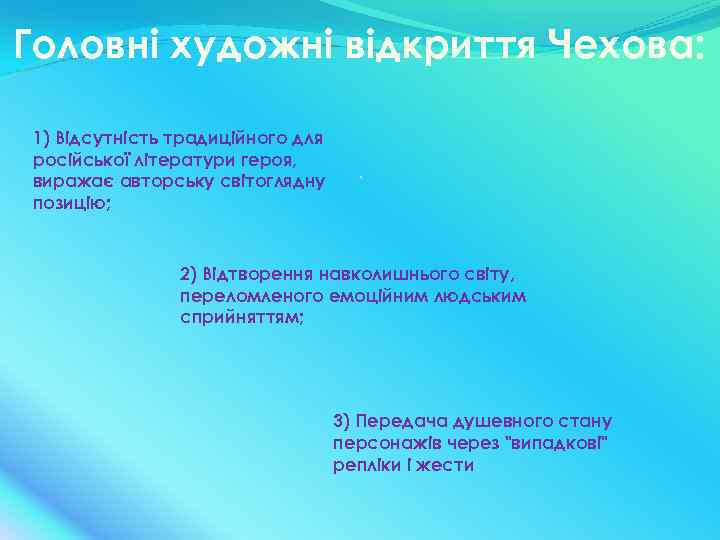 Головні художні відкриття Чехова:

1) Відсутність традиційного для російської літератури героя, виражає авторську світоглядну позицію;

2) Відтворення навколишнього світу, переломленого емоційним людським сприйняттям;

3) Передача душевного стану персонажів через "випадкові" репліки і жести